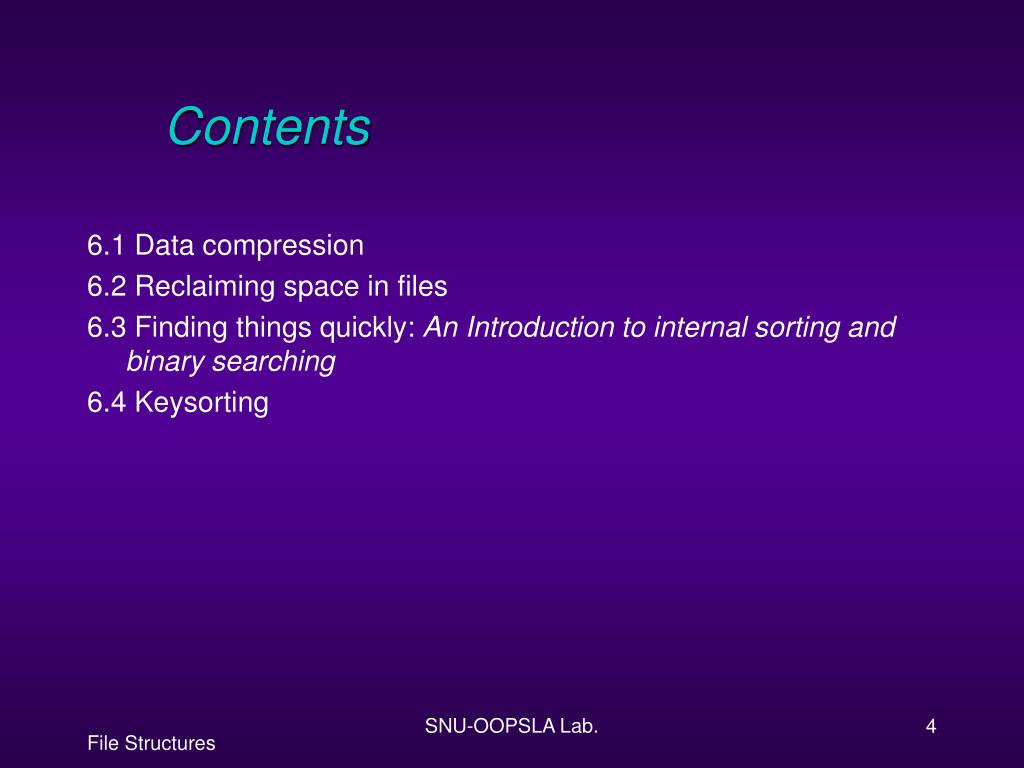 Contents

6.1 Data compression

6.2 Reclaiming space in files

6.3 Finding things quickly: An Introduction to internal sorting and binary searching

6.4 Keysorting

SNU-OOPSLA Lab.

4

File Structures